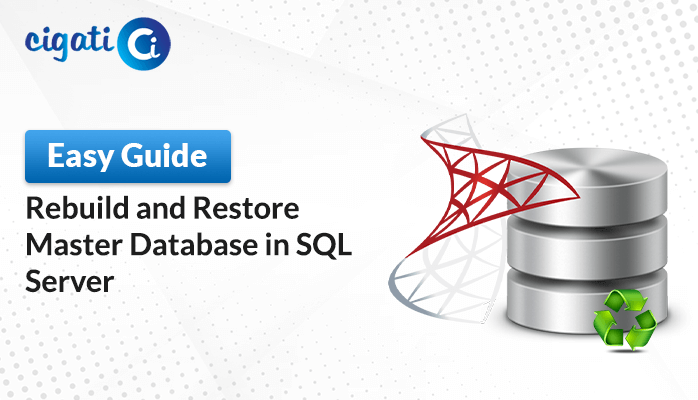 cigati Ci

Easy Guide

Rebuild and Restore Master Database in SQL Server